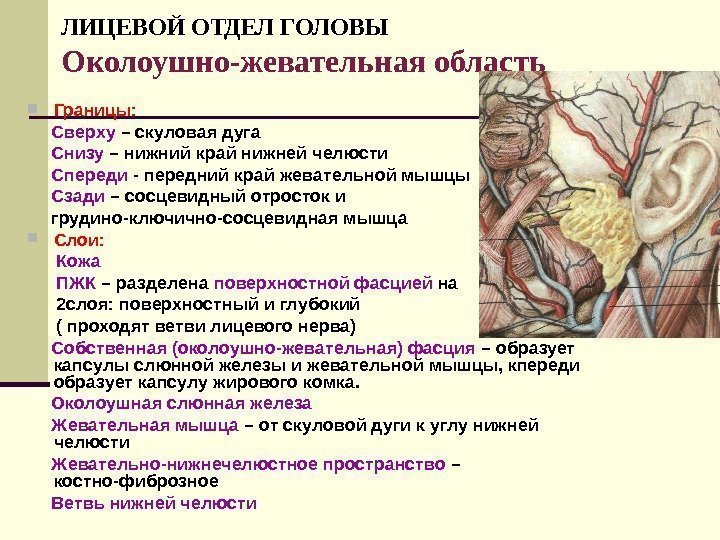 ЛИЦЕВОЙ ОТДЕЛ ГОЛОВЫ

Околоушно-жевательная область

Границы:
Сверху – скуловая дуга
Снизу – нижний край нижней челюсти
Спереди - передний край жевательной мышцы
Сзади – сосцевидный отросток и грудино-ключично-сосцевидная мышца

Слои:
Кожа
ПЖК – разделена поверхностной фасцией на 2слоя: поверхностный и глубокий
( проходят ветви лицевого нерва)
Собственная (околоушно-жевательная) фасция – образует капсулы слюнной железы и жевательной мышцы, кпереди образует капсулу жирового комка.
Околоушная слюнная железа
Жевательная мышца – от скуловой дуги к углу нижней челюсти
Жевательно-нижнечелюстное пространство – костно-фиброзное
Ветвь нижней челюсти